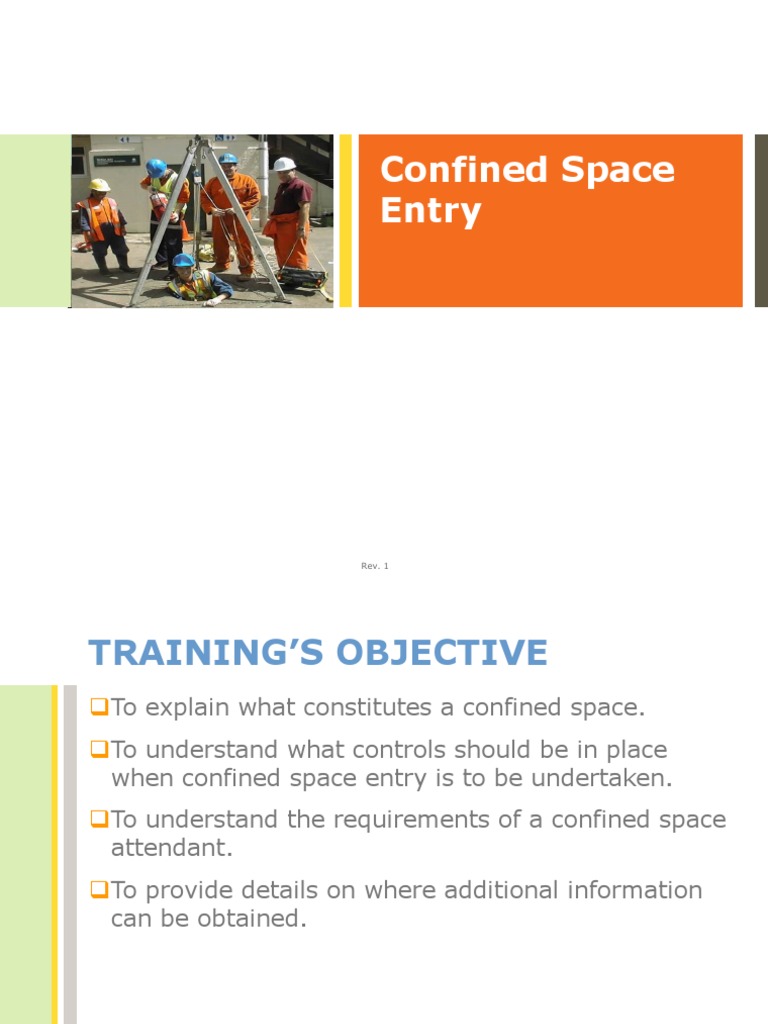 Confined Space Entry

Rev. 1

TRAINING'S OBJECTIVE

❑To explain what constitutes a confined space.

❑To understand what controls should be in place when confined space entry is to be undertaken.

❑To understand the requirements of a confined space attendant.

❑To provide details on where additional information can be obtained.